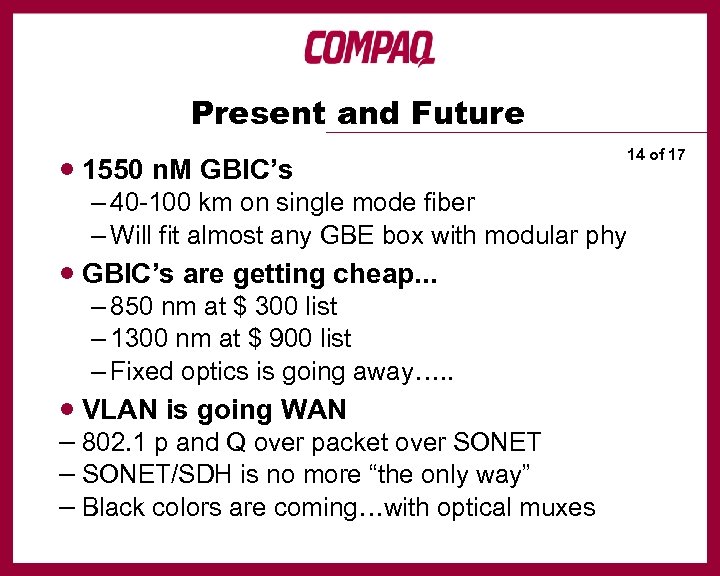 COMPAQ

Present and Future

14 of 17

• 1550 nM GBIC's
– 40-100 km on single mode fiber
– Will fit almost any GBE box with modular phy

• GBIC's are getting cheap...
– 850 nm at $ 300 list
– 1300 nm at $ 900 list
– Fixed optics is going away.....

• VLAN is going WAN
– 802.1 p and Q over packet over SONET
– SONET/SDH is no more "the only way"
– Black colors are coming…with optical muxes